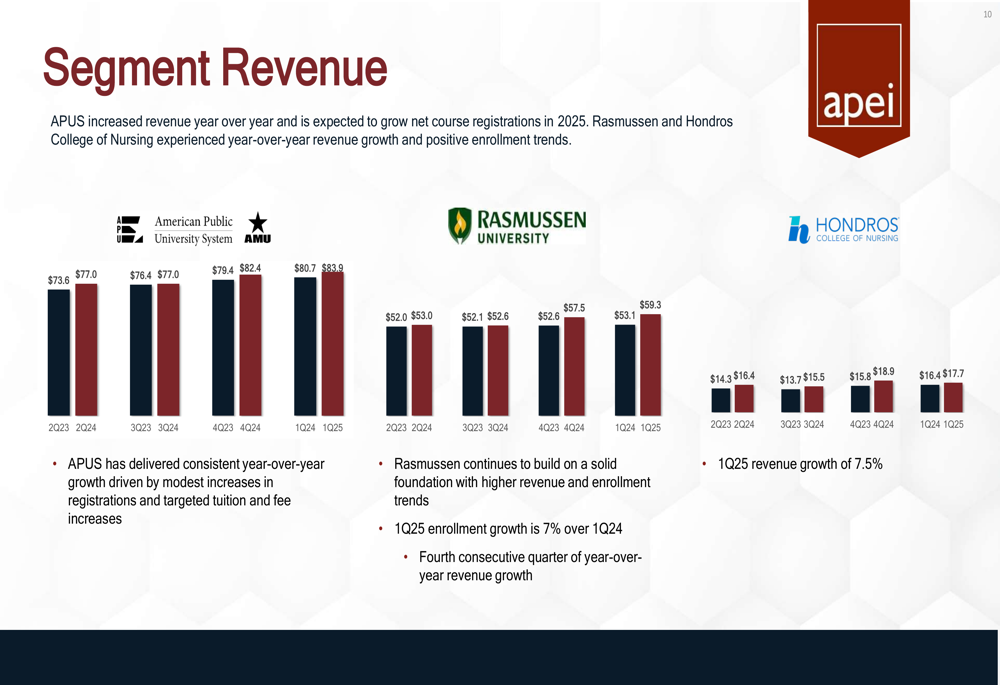 10

Segment Revenue

apei

APUS increased revenue year over year and is expected to grow net course registrations in 2025. Rasmussen and Hondros College of Nursing experienced year-over-year revenue growth and positive enrollment trends.

APU American Public University System AMU

$73.6 $77.0 $76.4 $77.0 $79.4 $82.4 $80.7 $83.9

2Q23 2Q24 3Q23 3Q24 4Q23 4Q24 1Q24 1Q25

• APUS has delivered consistent year-over-year growth driven by modest increases in registrations and targeted tuition and fee increases

RASMUSSEN UNIVERSITY

$52.0 $53.0 $52.1 $52.6 $52.6 $57.5 $53.1 $59.3

2Q23 2Q24 3Q23 3Q24 4Q23 4Q24 1Q24 1Q25

• Rasmussen continues to build on a solid foundation with higher revenue and enrollment trends

• 1Q25 enrollment growth is 7% over 1Q24

• Fourth consecutive quarter of year-over-year revenue growth

HONDROS COLLEGE OF NURSING

$14.3 $16.4 $13.7 $15.5 $15.8 $18.9 $16.4 $17.7

2Q23 2Q24 3Q23 3Q24 4Q23 4Q24 1Q24 1Q25

• 1Q25 revenue growth of 7.5%